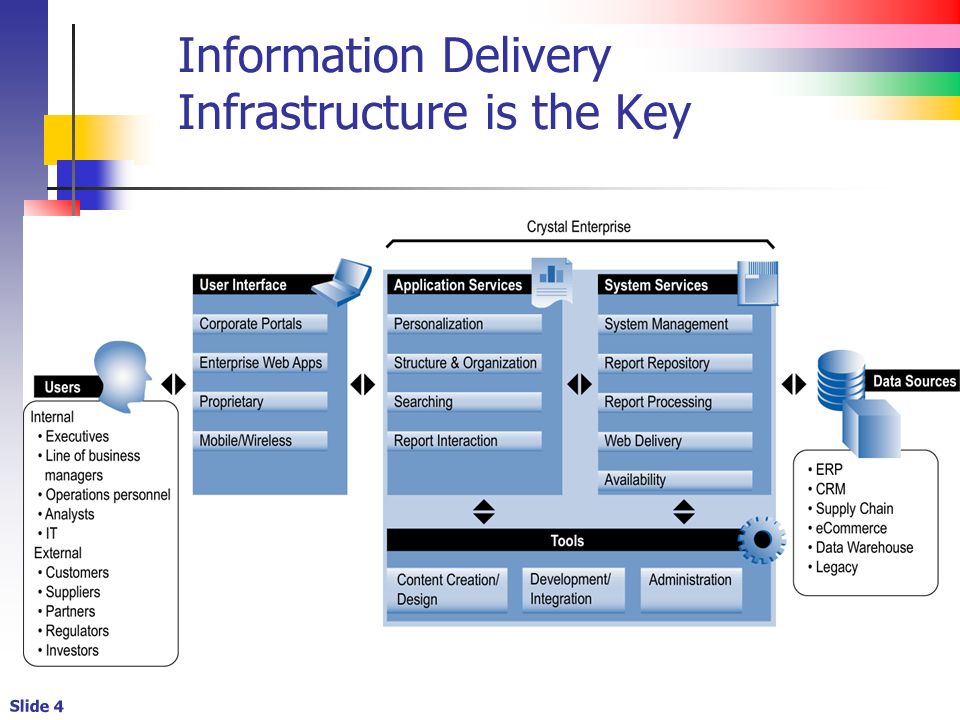 Information Delivery Infrastructure is the Key

Crystal Enterprise

Users

Internal
• Executives
• Line of business managers
• Operations personnel
• Analysts
• IT
External
• Customers
• Suppliers
• Partners
• Regulators
• Investors

User Interface

Corporate Portals

Enterprise Web Apps

Proprietary

Mobile/Wireless

Application Services

Personalization

Structure & Organization

Searching

Report Interaction

System Services

System Management

Report Repository

Report Processing

Web Delivery

Availability

Tools

Content Creation/ Design

Development/ Integration

Administration

Data Sources

• ERP
• CRM
• Supply Chain
• eCommerce
• Data Warehouse
• Legacy

Slide 4